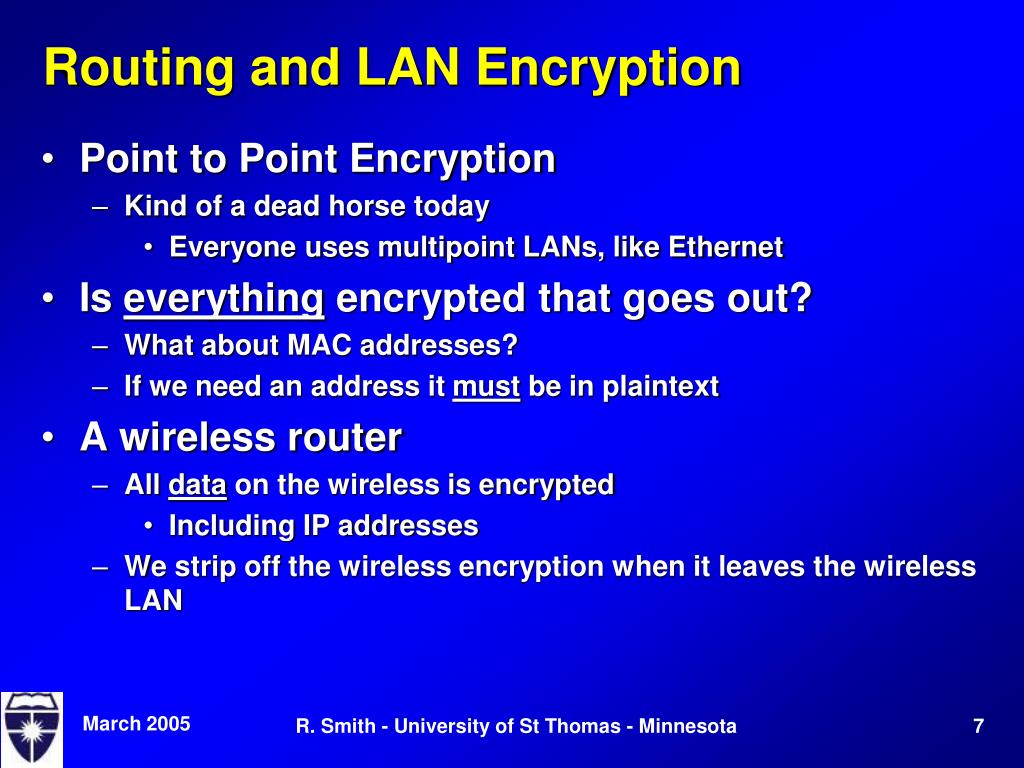 Routing and LAN Encryption

• Point to Point Encryption
– Kind of a dead horse today
• Everyone uses multipoint LANs, like Ethernet
• Is everything encrypted that goes out?
– What about MAC addresses?
– If we need an address it must be in plaintext
• A wireless router
– All data on the wireless is encrypted
• Including IP addresses
– We strip off the wireless encryption when it leaves the wireless LAN

March 2005

R. Smith - University of St Thomas - Minnesota

7